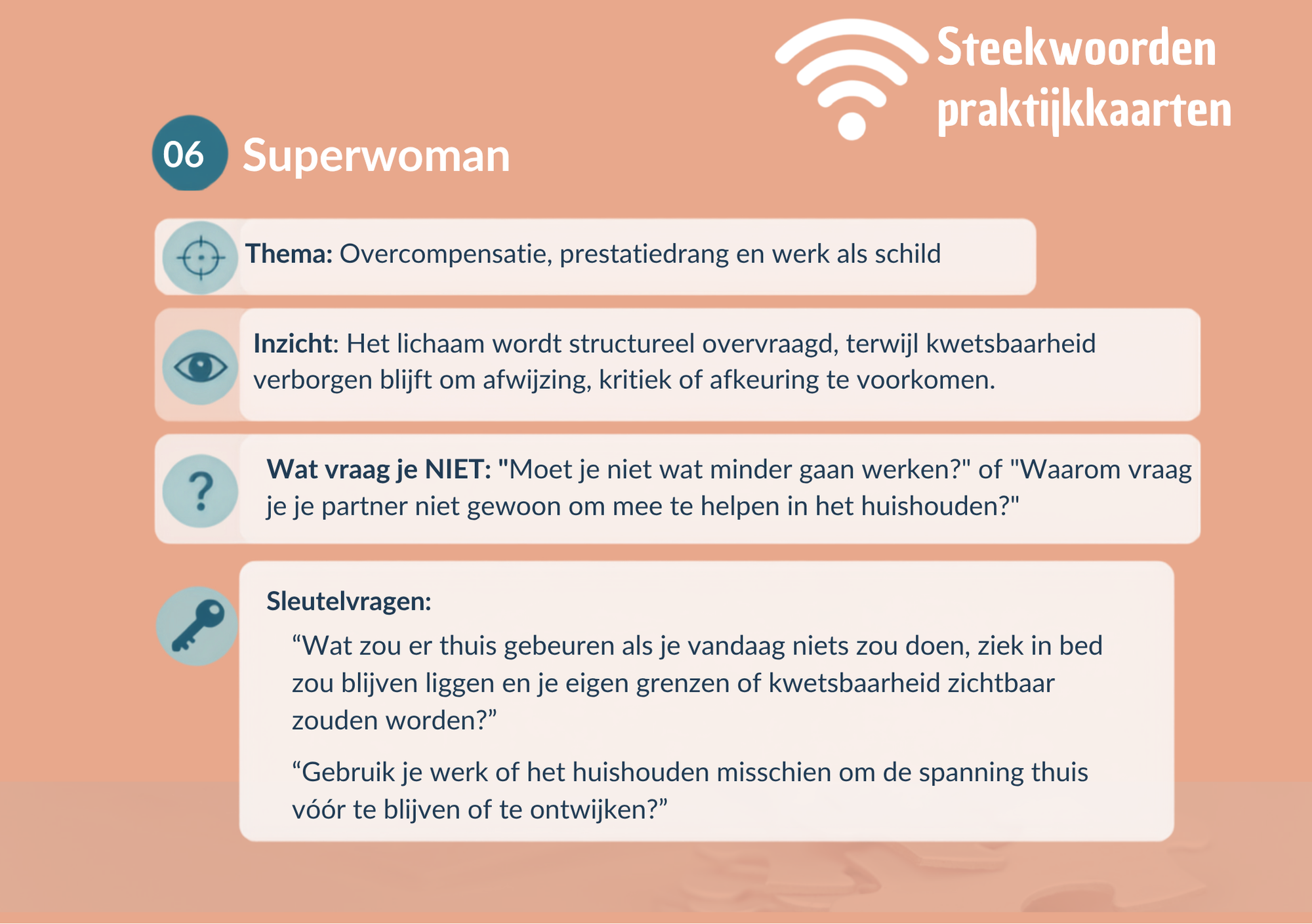 Steekwoorden praktijkkaarten

06 Superwoman

Thema: Overcompensatie, prestatiedrang en werk als schild

Inzicht: Het lichaam wordt structureel overvraagd, terwijl kwetsbaarheid verborgen blijft om afwijzing, kritiek of afkeuring te voorkomen.

Wat vraag je NIET: "Moet je niet wat minder gaan werken?" of "Waarom vraag je je partner niet gewoon om mee te helpen in het huishouden?"

Sleutelvragen:

“Wat zou er thuis gebeuren als je vandaag niets zou doen, ziek in bed zou blijven liggen en je eigen grenzen of kwetsbaarheid zichtbaar zouden worden?”

“Gebruik je werk of het huishouden misschien om de spanning thuis vóór te blijven of te ontwijken?”